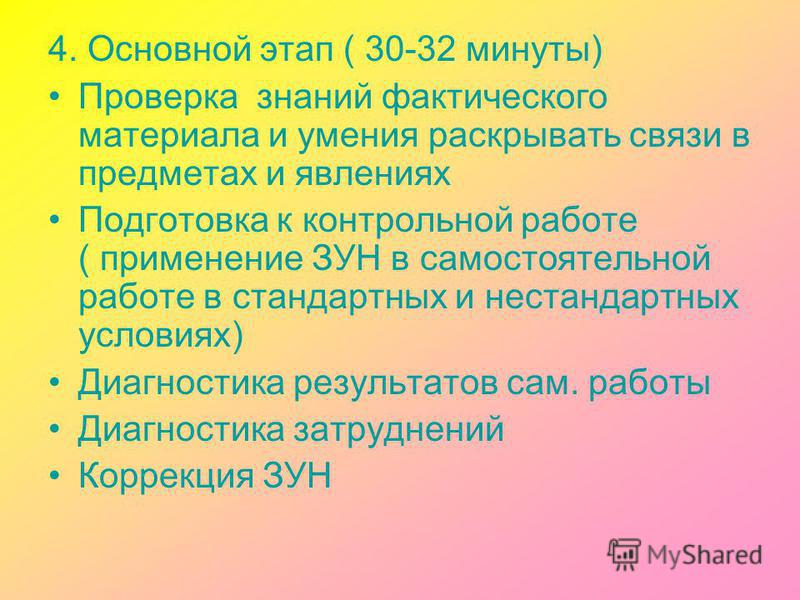 4. Основной этап ( 30-32 минуты)

• Проверка знаний фактического материала и умения раскрывать связи в предметах и явлениях

• Подготовка к контрольной работе ( применение ЗУН в самостоятельной работе в стандартных и нестандартных условиях)

• Диагностика результатов сам. работы

• Диагностика затруднений

• Коррекция ЗУН

MyShared